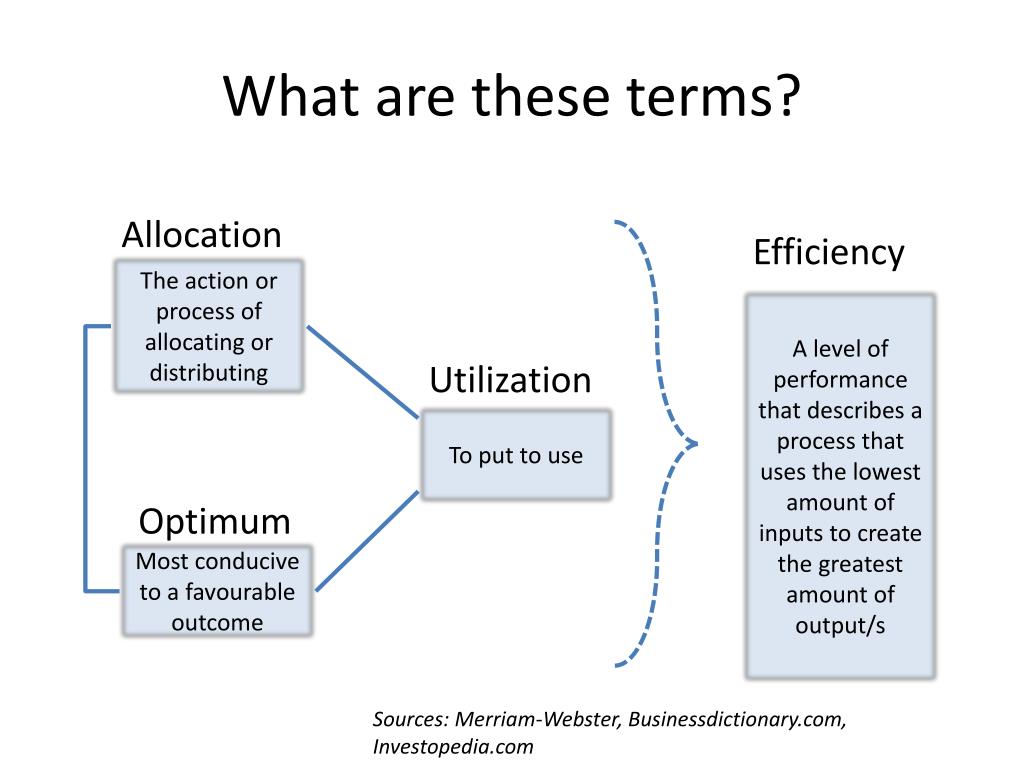 What are these terms?

Allocation

The action or process of allocating or distributing

Optimum

Most conducive to a favourable outcome

Utilization

To put to use

Efficiency

A level of performance that describes a process that uses the lowest amount of inputs to create the greatest amount of output/s

Sources: Merriam-Webster, Businessdictionary.com, Investopedia.com